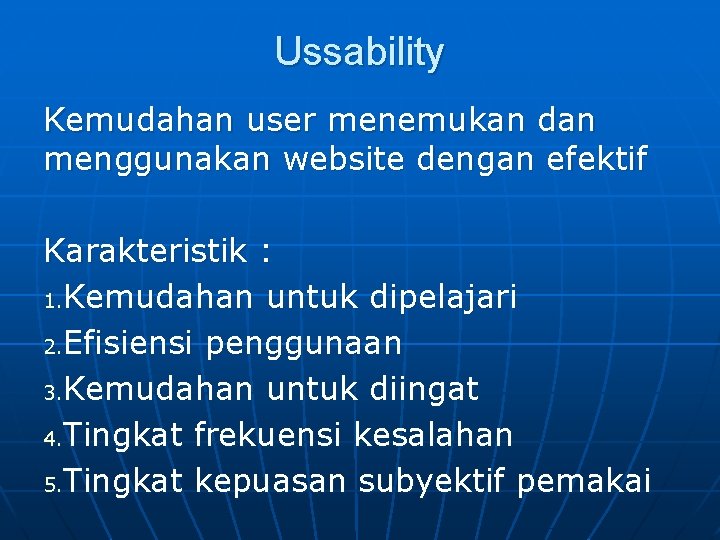 Ussability

Kemudahan user menemukan dan menggunakan website dengan efektif

Karakteristik :
1. Kemudahan untuk dipelajari
2. Efisiensi penggunaan
3. Kemudahan untuk diingat
4. Tingkat frekuensi kesalahan
5. Tingkat kepuasan subyektif pemakai